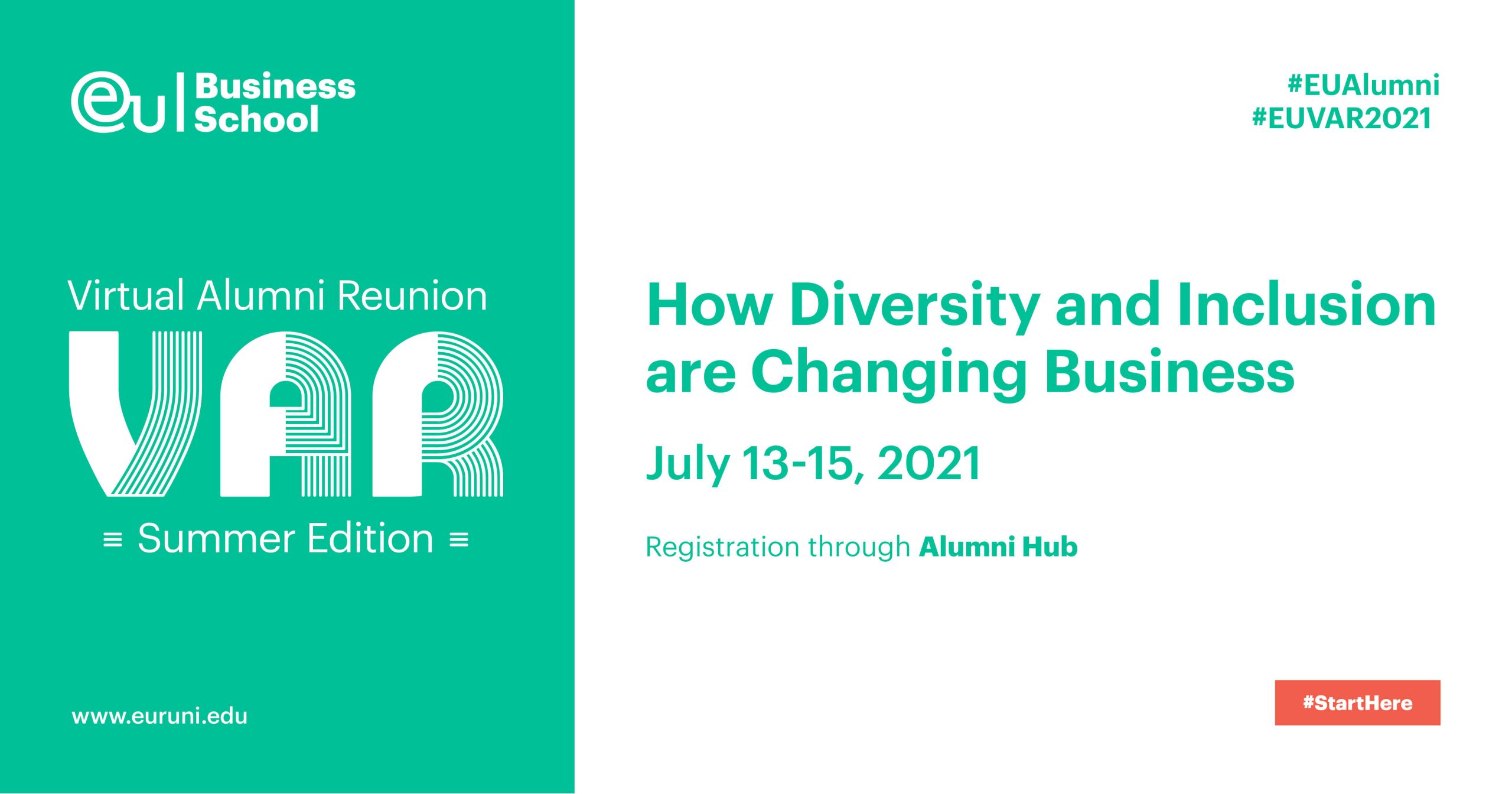 eu | Business School

Virtual Alumni Reunion

VAR

≡ Summer Edition ≡

www.euruni.edu

#EUAlumni
#EUVAR2021

How Diversity and Inclusion are Changing Business

July 13-15, 2021

Registration through Alumni Hub

#StartHere